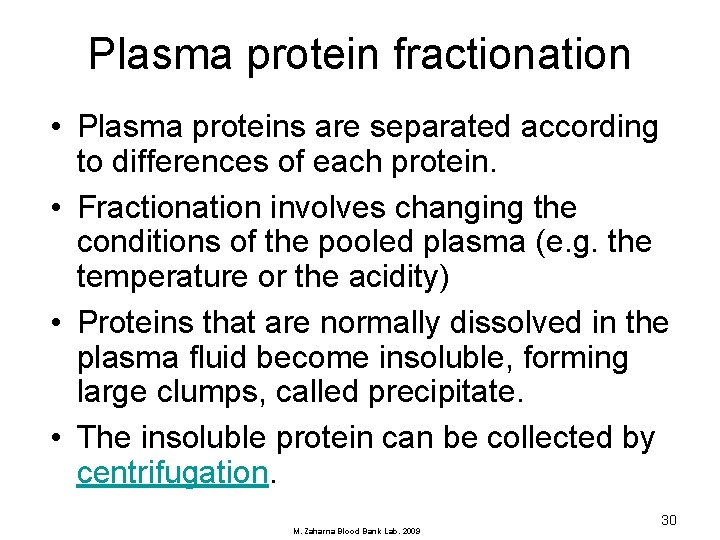 Plasma protein fractionation

• Plasma proteins are separated according to differences of each protein.

• Fractionation involves changing the conditions of the pooled plasma (e.g. the temperature or the acidity)

• Proteins that are normally dissolved in the plasma fluid become insoluble, forming large clumps, called precipitate.

• The insoluble protein can be collected by centrifugation.

M. Zaharna Blood Bank Lab. 2009

30